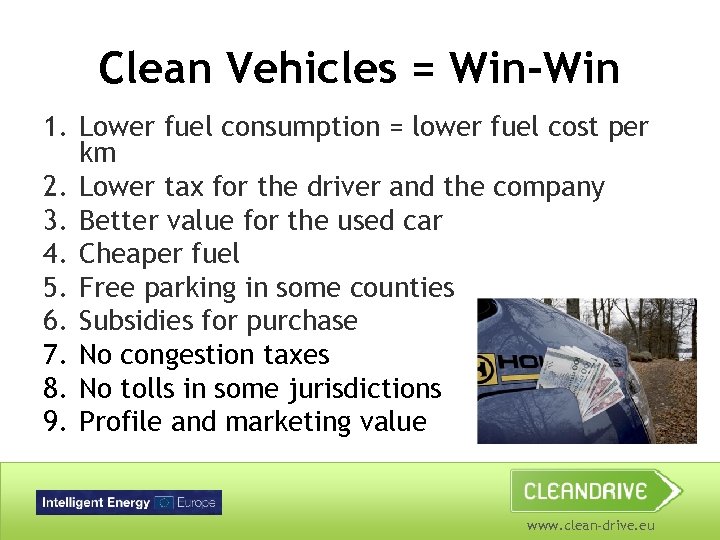 Clean Vehicles = Win-Win

1. Lower fuel consumption = lower fuel cost per km
2. Lower tax for the driver and the company
3. Better value for the used car
4. Cheaper fuel
5. Free parking in some counties
6. Subsidies for purchase
7. No congestion taxes
8. No tolls in some jurisdictions
9. Profile and marketing value

HO

Intelligent Energy Europe

CLEANDRIVE

www.clean-drive.eu